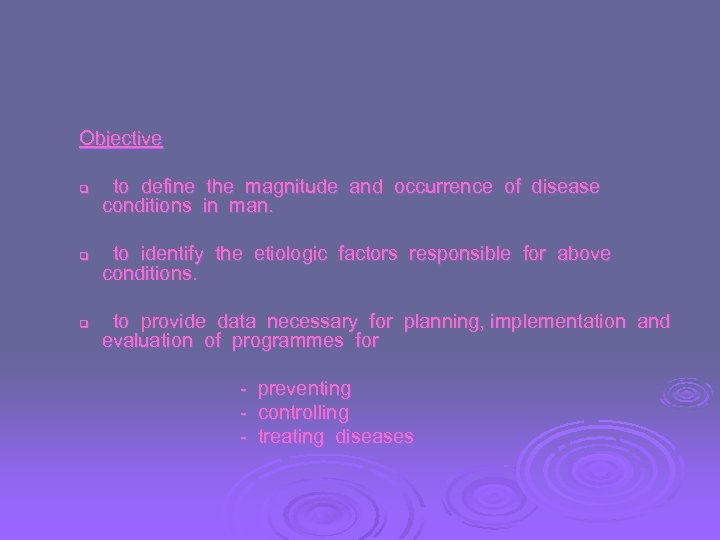 Objective

- to define the magnitude and occurrence of disease conditions in man.

- to identify the etiologic factors responsible for above conditions.

- to provide data necessary for planning, implementation and evaluation of programmes for

- preventing
- controlling
- treating diseases